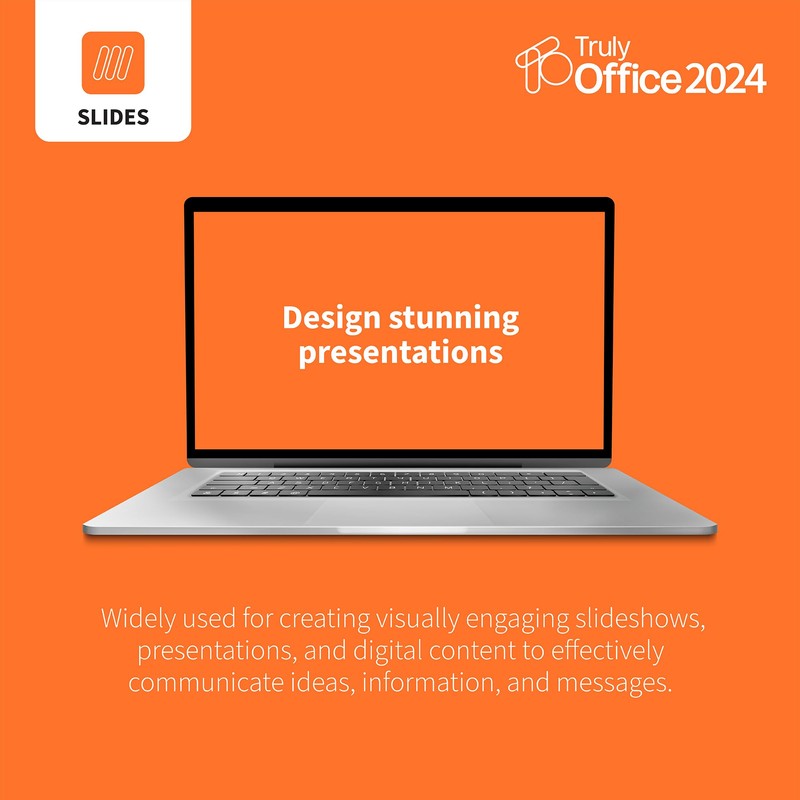 SLIDES

Truly
Office 2024

Design stunning presentations

Widely used for creating visually engaging slideshows, presentations, and digital content to effectively communicate ideas, information, and messages.